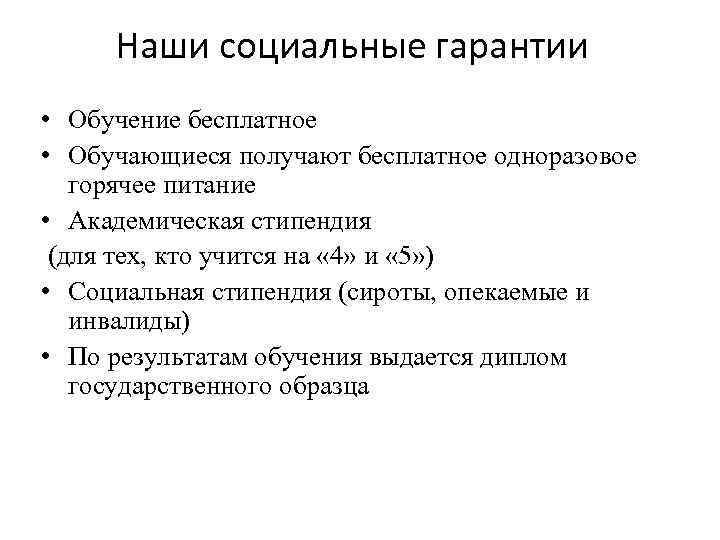 Наши социальные гарантии

• Обучение бесплатное
• Обучающиеся получают бесплатное одноразовое горячее питание
• Академическая стипендия
(для тех, кто учится на «4» и «5»)
• Социальная стипендия (сироты, опекаемые и инвалиды)
• По результатам обучения выдается диплом государственного образца